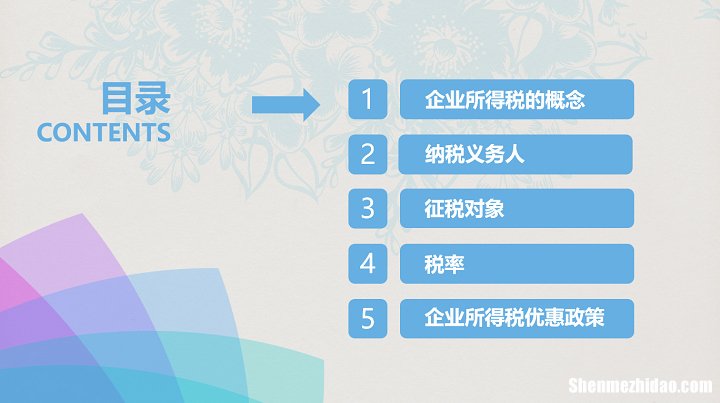 目录
CONTENTS

1 企业所得税的概念

2 纳税义务人

3 征税对象

4 税率

5 企业所得税优惠政策

Shenmezhidao.com